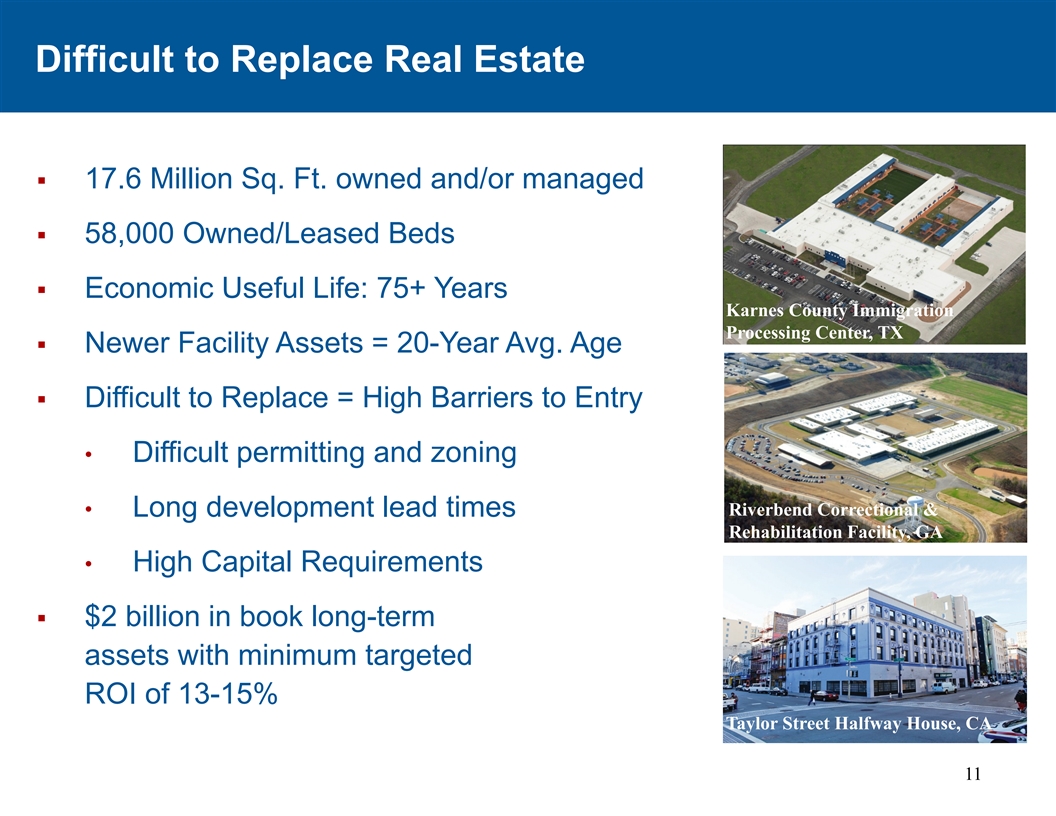 Difficult to Replace Real Estate

▪ 17.6 Million Sq. Ft. owned and/or managed

▪ 58,000 Owned/Leased Beds

▪ Economic Useful Life: 75+ Years

▪ Newer Facility Assets = 20-Year Avg. Age

▪ Difficult to Replace = High Barriers to Entry

• Difficult permitting and zoning

• Long development lead times

• High Capital Requirements

▪ $2 billion in book long-term assets with minimum targeted ROI of 13-15%

Karnes County Immigration Processing Center, TX

Riverbend Correctional & Rehabilitation Facility, GA

Taylor Street Halfway House, CA

11